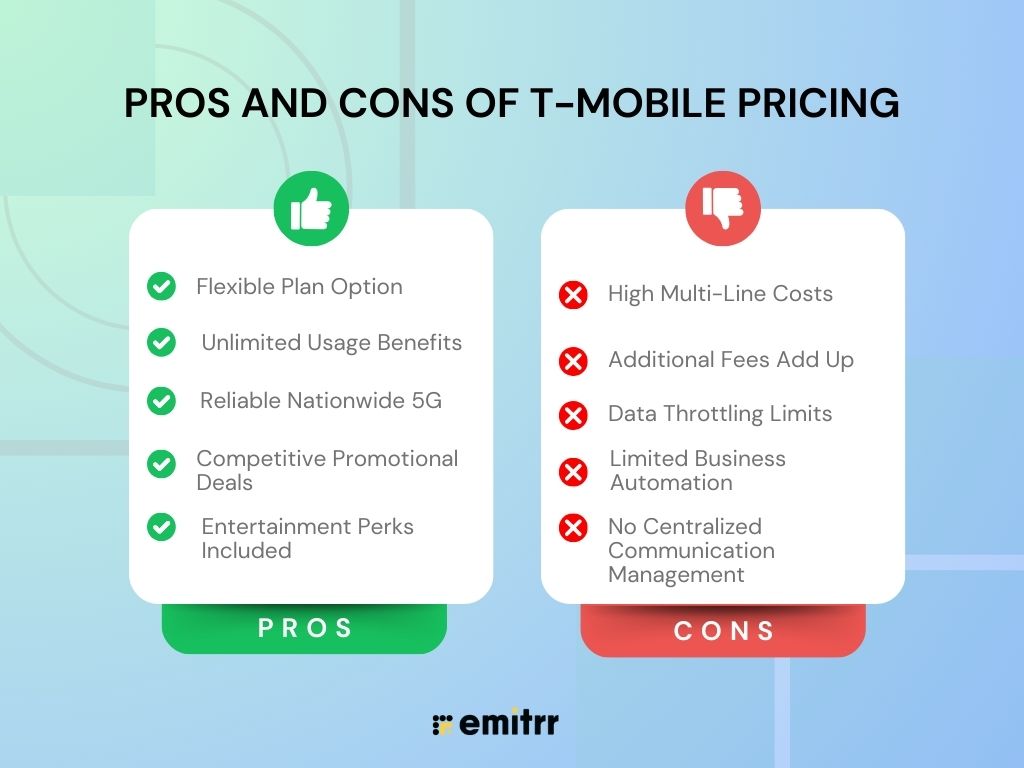 PROS AND CONS OF T-MOBILE PRICING

Flexible Plan Option

Unlimited Usage Benefits

Reliable Nationwide 5G

Competitive Promotional Deals

Entertainment Perks Included

PROS

High Multi-Line Costs

Additional Fees Add Up

Data Throttling Limits

Limited Business Automation

No Centralized Communication Management

CONS

emitrr